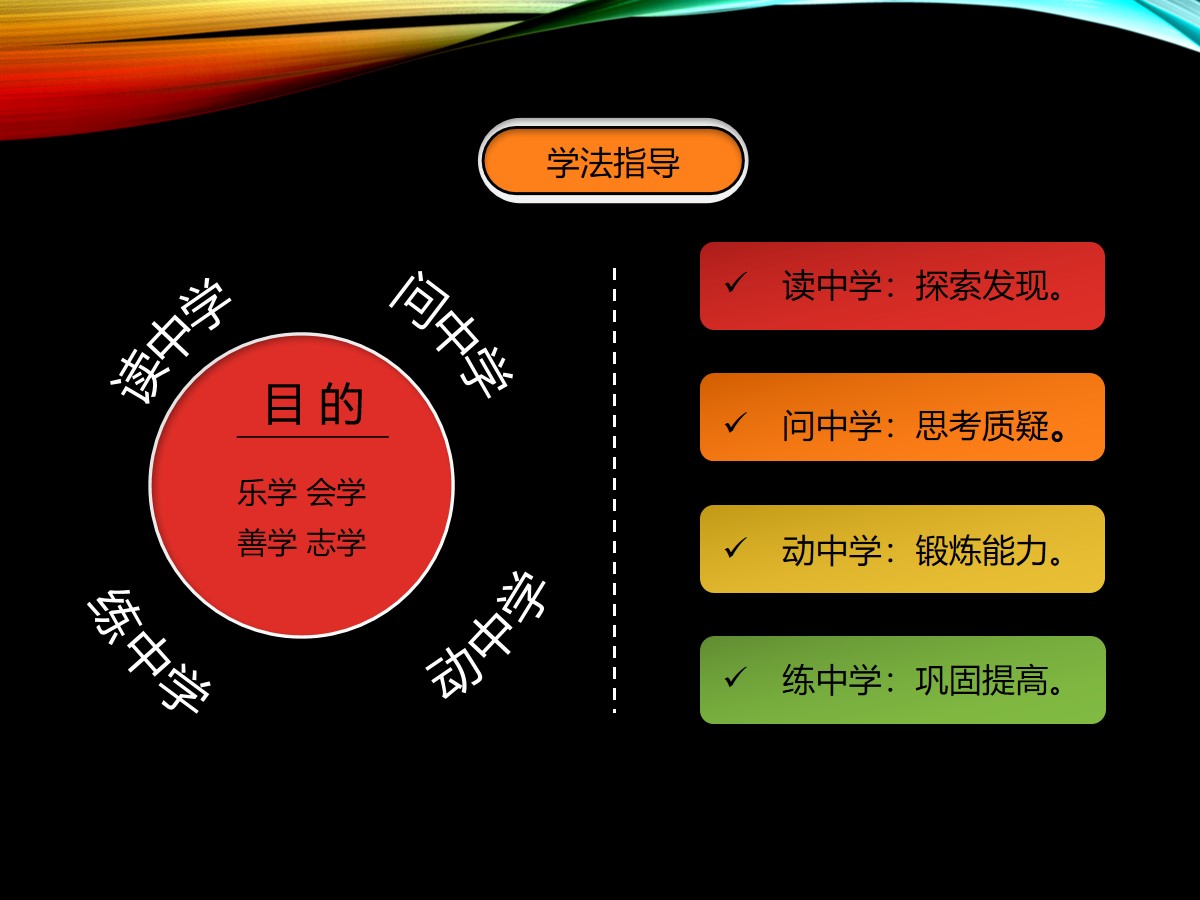 学法指导

读中学

问中学

目的

乐学 会学
善学 志学

练中学

动中学

✓ 读中学：探索发现。

✓ 问中学：思考质疑。

✓ 动中学：锻炼能力。

✓ 练中学：巩固提高。